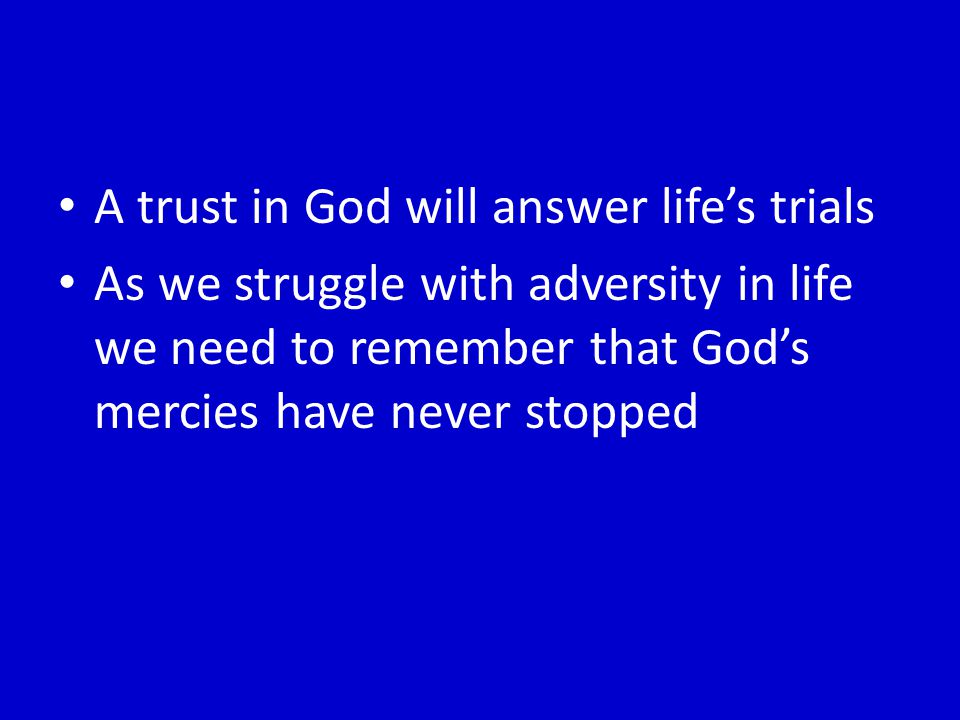 • A trust in God will answer life’s trials
• As we struggle with adversity in life we need to remember that God’s mercies have never stopped